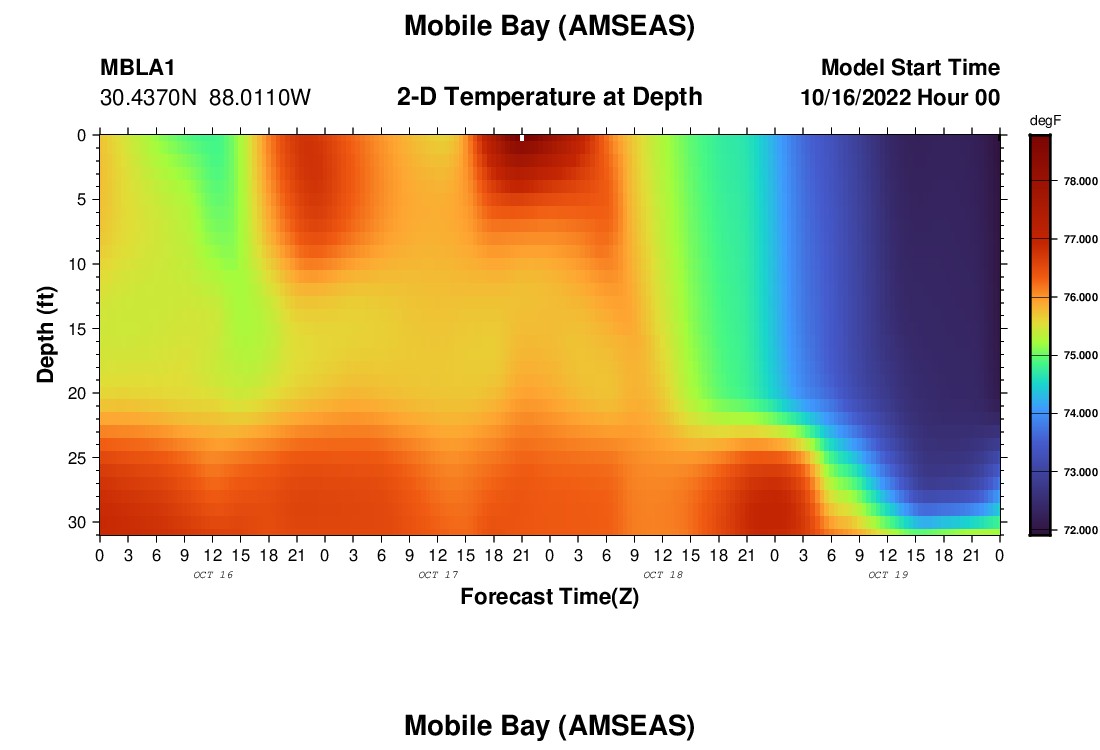 Mobile Bay (AMSEAS)

MBLA1
30.4370N 88.0110W

2-D Temperature at Depth

Model Start Time
10/16/2022 Hour 00

degF
78.000
77.000
76.000
75.000
74.000
73.000
72.000

Depth (ft)
0
5
10
15
20
25
30

0 3 6 9 12 15 18 21 0 3 6 9 12 15 18 21 0 3 6 9 12 15 18 21 0 3 6 9 12 15 18 21 0
OCT 16
OCT 17
OCT 18
OCT 19

Forecast Time(Z)

Mobile Bay (AMSEAS)